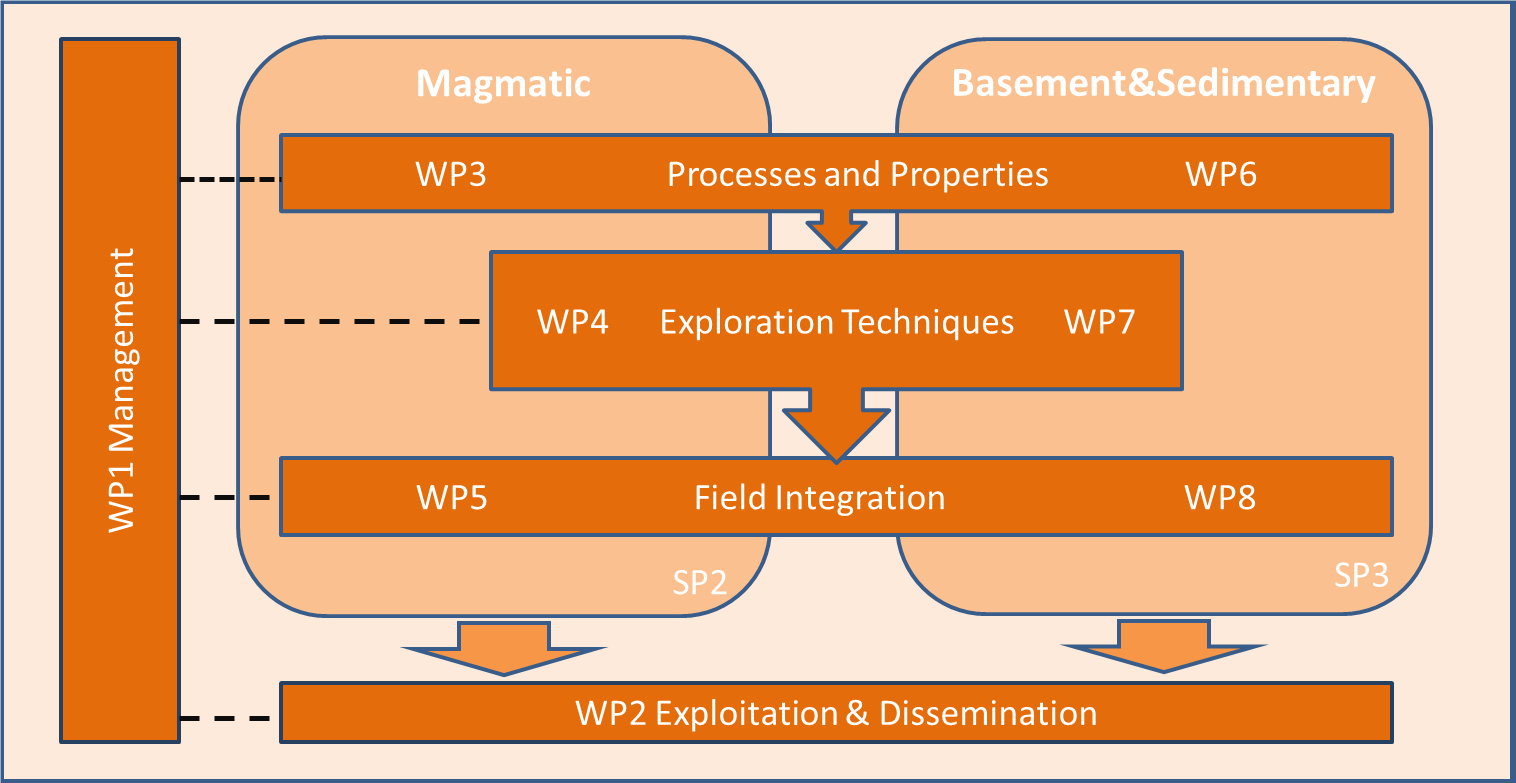 WP1 Management

Magmatic

Basement&Sedimentary

WP3 Processes and Properties WP6

WP4 Exploration Techniques WP7

WP5 Field Integration WP8

SP2

SP3

WP2 Exploitation & Dissemination